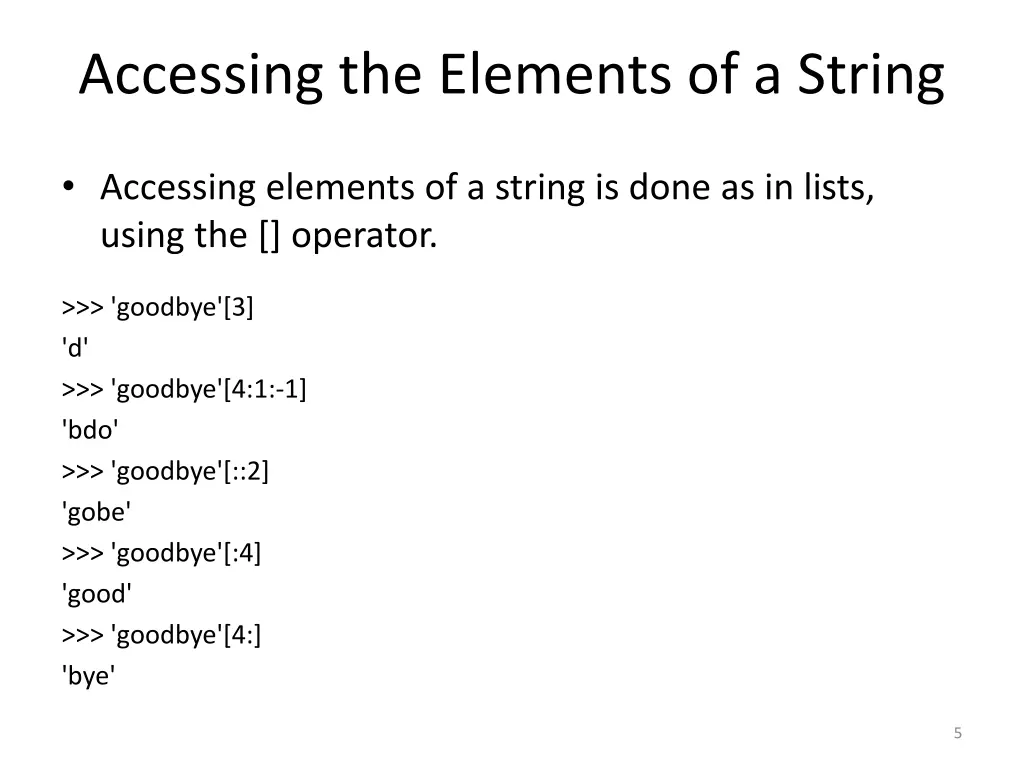 Accessing the Elements of a String

• Accessing elements of a string is done as in lists, using the [] operator.

>>> 'goodbye'[3]
'd'
>>> 'goodbye'[4:1:-1]
'bdo'
>>> 'goodbye'[::2]
'gobe'
>>> 'goodbye'[:4]
'good'
>>> 'goodbye'[4:]
'bye'

5